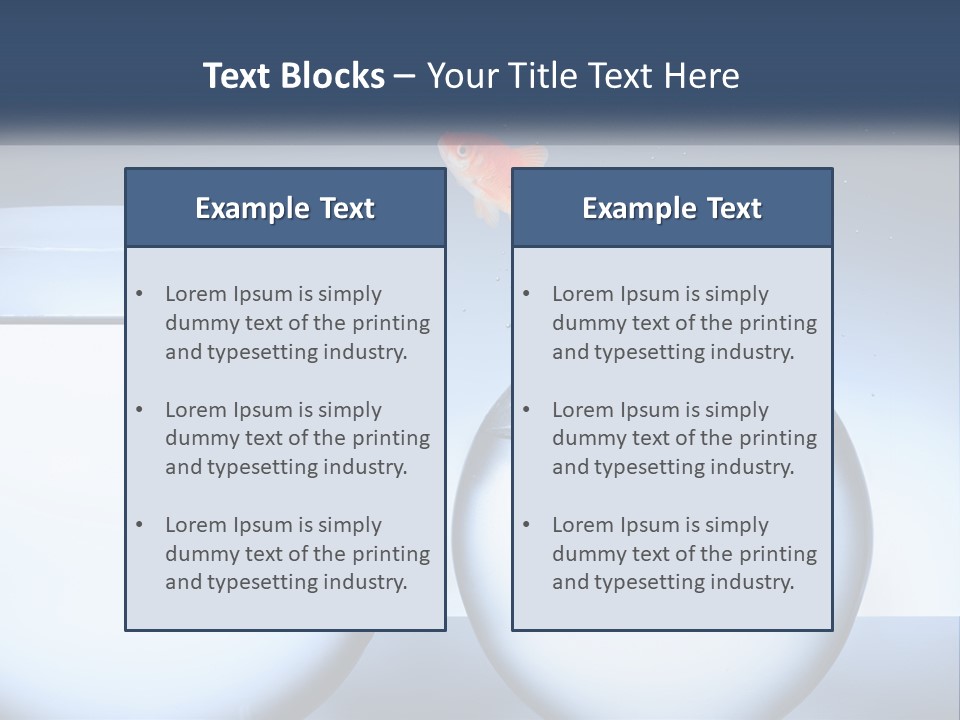 Text Blocks – Your Title Text Here

Example Text

• Lorem Ipsum is simply dummy text of the printing and typesetting industry.

• Lorem Ipsum is simply dummy text of the printing and typesetting industry.

• Lorem Ipsum is simply dummy text of the printing and typesetting industry.

Example Text

• Lorem Ipsum is simply dummy text of the printing and typesetting industry.

• Lorem Ipsum is simply dummy text of the printing and typesetting industry.

• Lorem Ipsum is simply dummy text of the printing and typesetting industry.